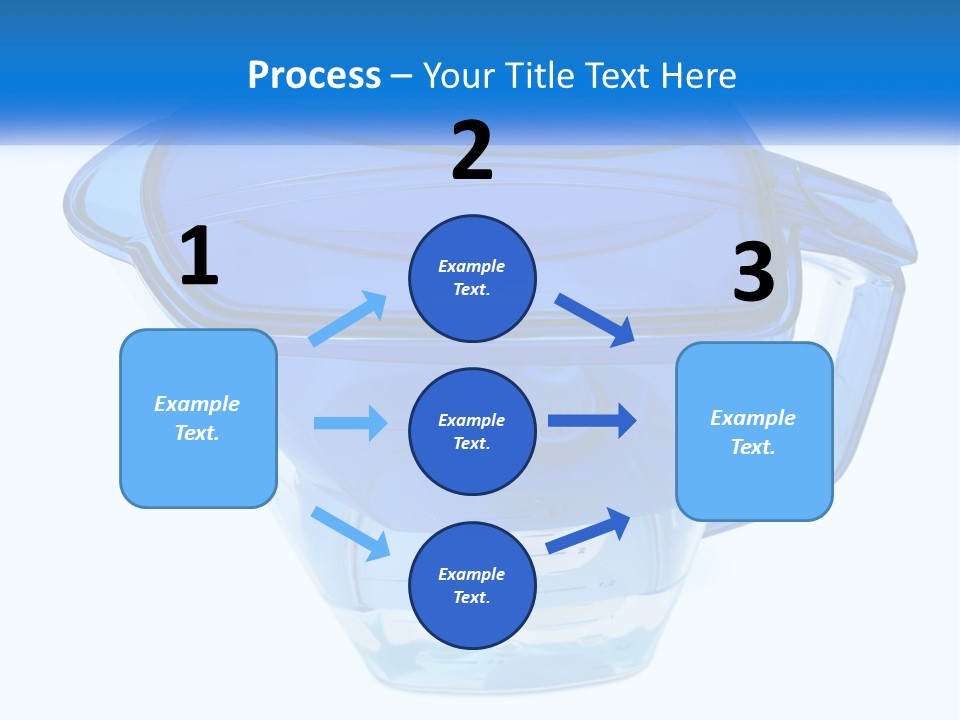 Process – Your Title Text Here

1

Example Text.

2

Example Text.

Example Text.

Example Text.

3

Example Text.